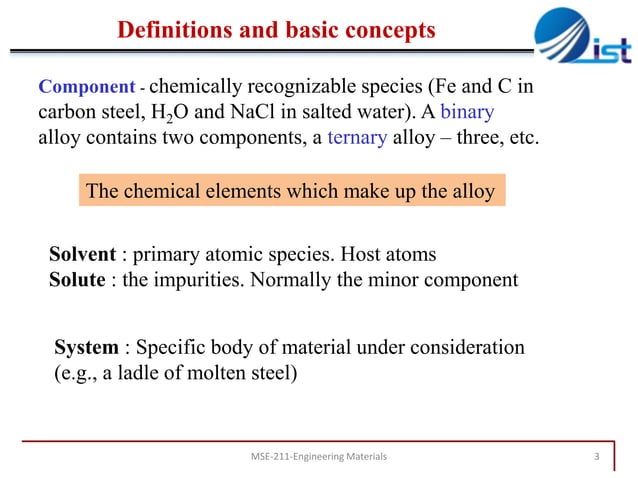 Definitions and basic concepts

ist

Component - chemically recognizable species (Fe and C in carbon steel, $H_2O$ and NaCl in salted water). A binary alloy contains two components, a ternary alloy – three, etc.

The chemical elements which make up the alloy

Solvent : primary atomic species. Host atoms
Solute : the impurities. Normally the minor component

System : Specific body of material under consideration (e.g., a ladle of molten steel)

MSE-211-Engineering Materials

3